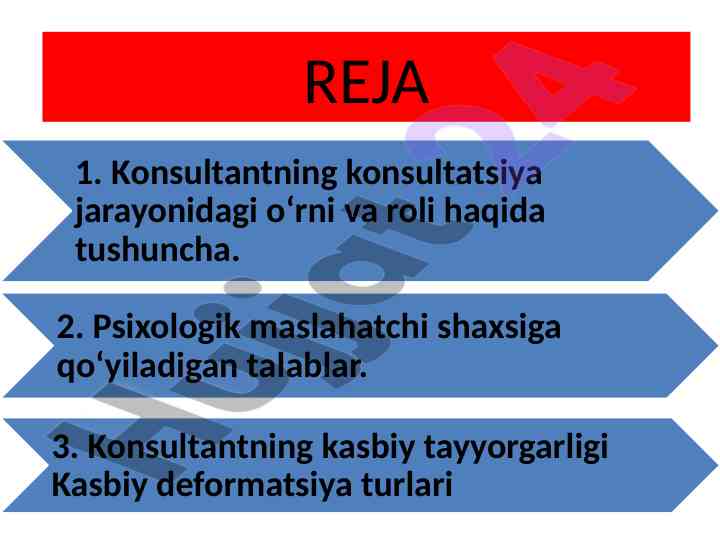 REJA

1. Konsultantning konsultatsiya jarayonidagi o‘rni va roli haqida tushuncha.

2. Psixologik maslahatchi shaxsiga qo‘yiladigan talablar.

3. Konsultantning kasbiy tayyorgarligi Kasbiy deformatsiya turlari

Hujjat24